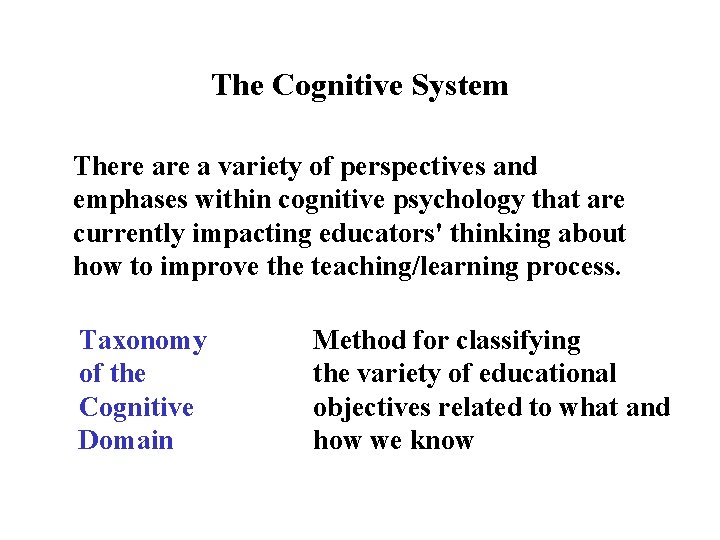 The Cognitive System

There are a variety of perspectives and emphases within cognitive psychology that are currently impacting educators' thinking about how to improve the teaching/learning process.

Taxonomy of the Cognitive Domain

Method for classifying the variety of educational objectives related to what and how we know